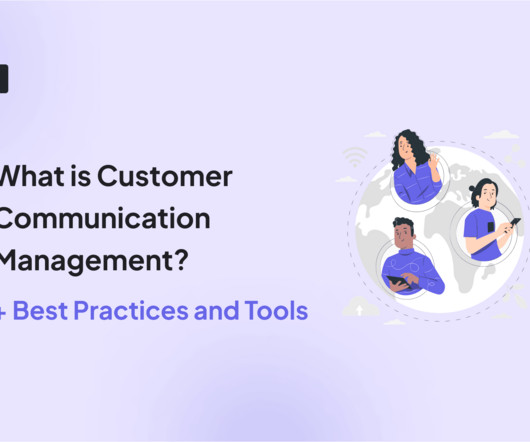 What is Customer Communication Management?

+ Best Practices and Tools